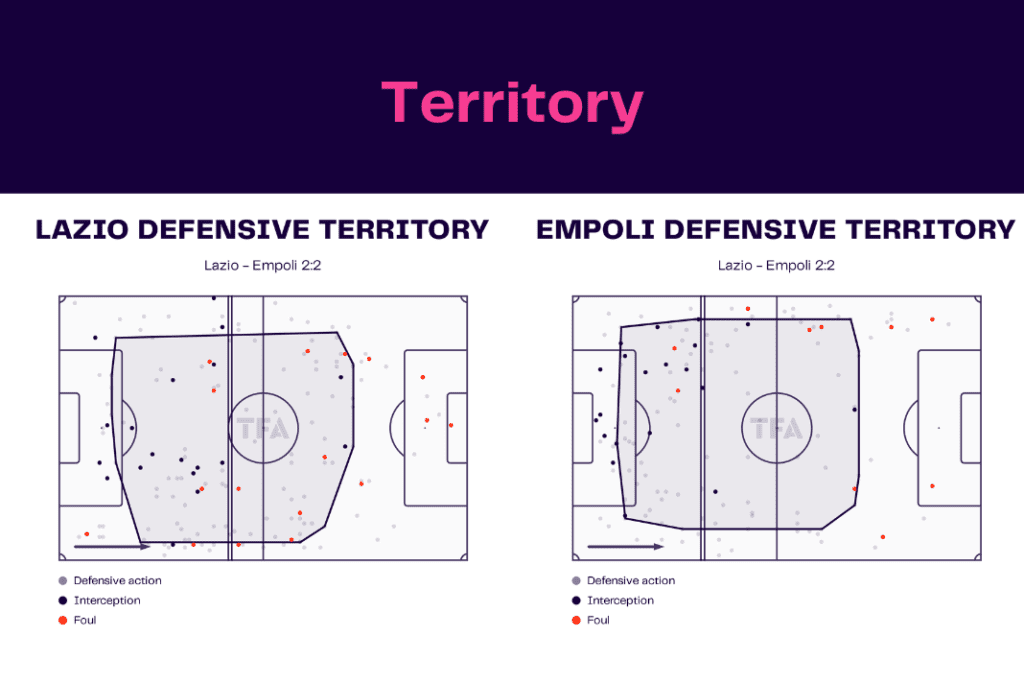 Territory

LAZIO DEFENSIVE TERRITORY

Lazio - Empoli 2:2

TFA

Defensive action
Interception
Foul

EMPOLI DEFENSIVE TERRITORY

Lazio - Empoli 2:2

TFA

Defensive action
Interception
Foul